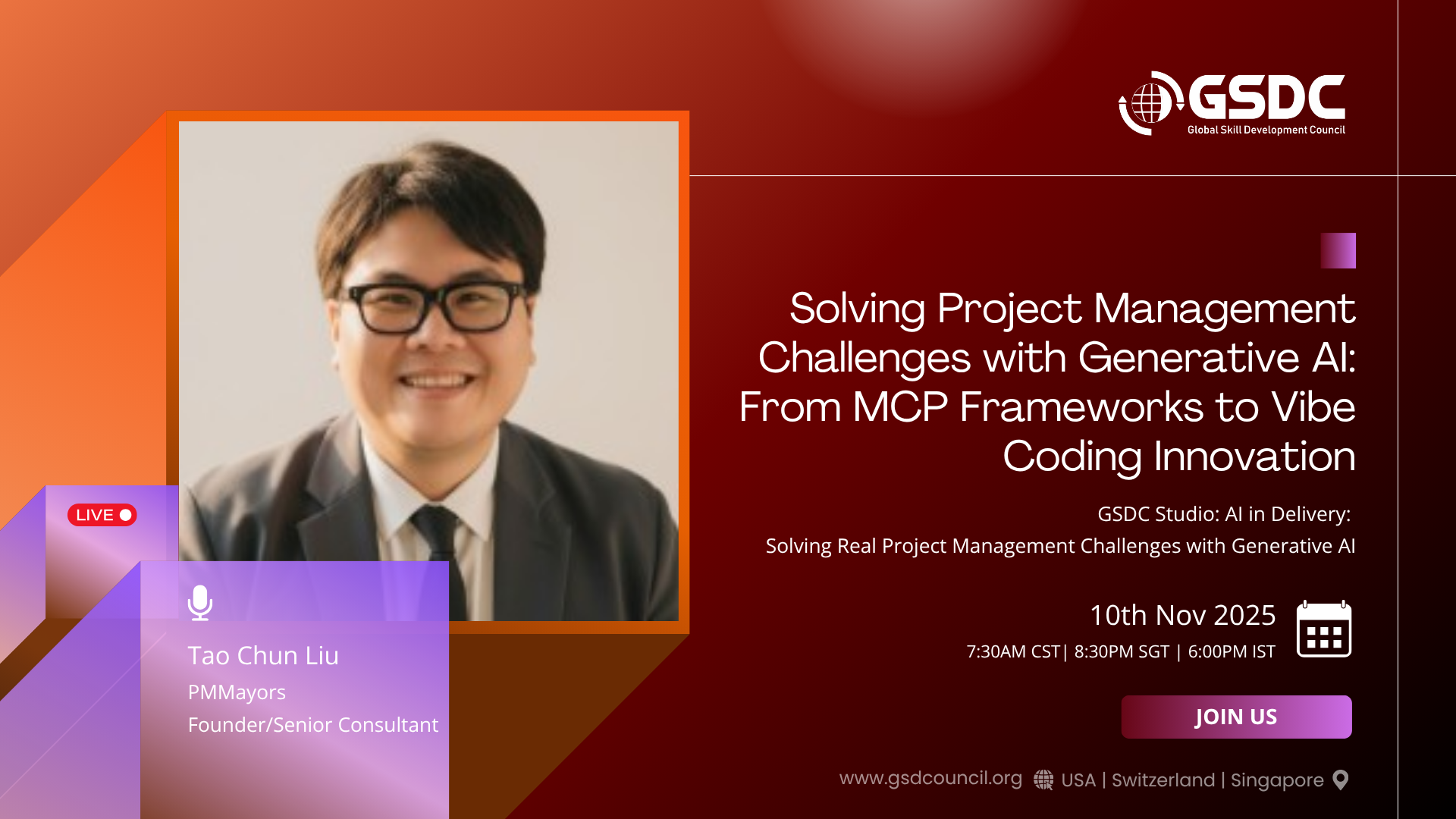 GSDC
Global Skill Development Council

Solving Project Management Challenges with Generative AI: From MCP Frameworks to Vibe Coding Innovation

GSDC Studio: AI in Delivery:
Solving Real Project Management Challenges with Generative AI

10th Nov 2025
7:30AM CST| 8:30PM SGT | 6:00PM IST

JOIN US

LIVE

Tao Chun Liu
PMMayors
Founder/Senior Consultant

www.gsdcouncil.org USA | Switzerland | Singapore